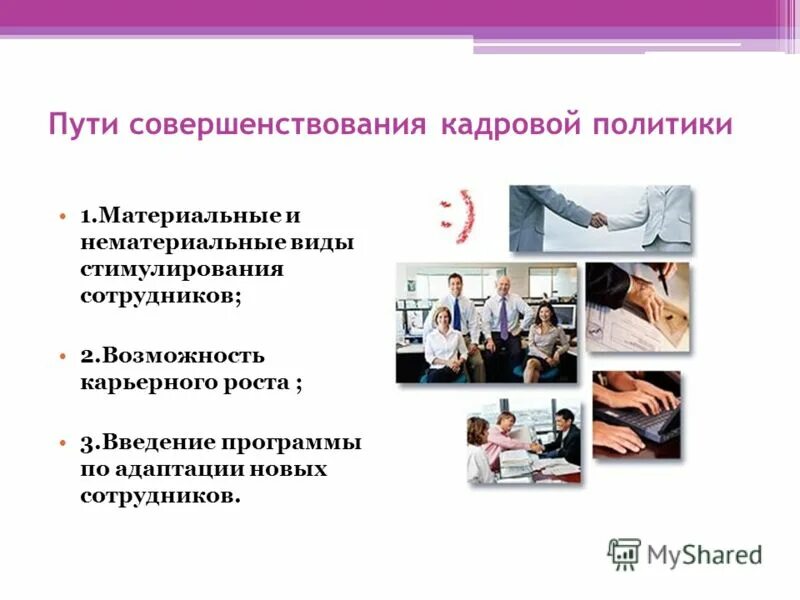 Пути совершенствования кадровой политики

• 1.Материальные и нематериальные виды стимулирования сотрудников;

• 2.Возможность карьерного роста ;

• 3.Введение программы по адаптации новых сотрудников.

MyShared